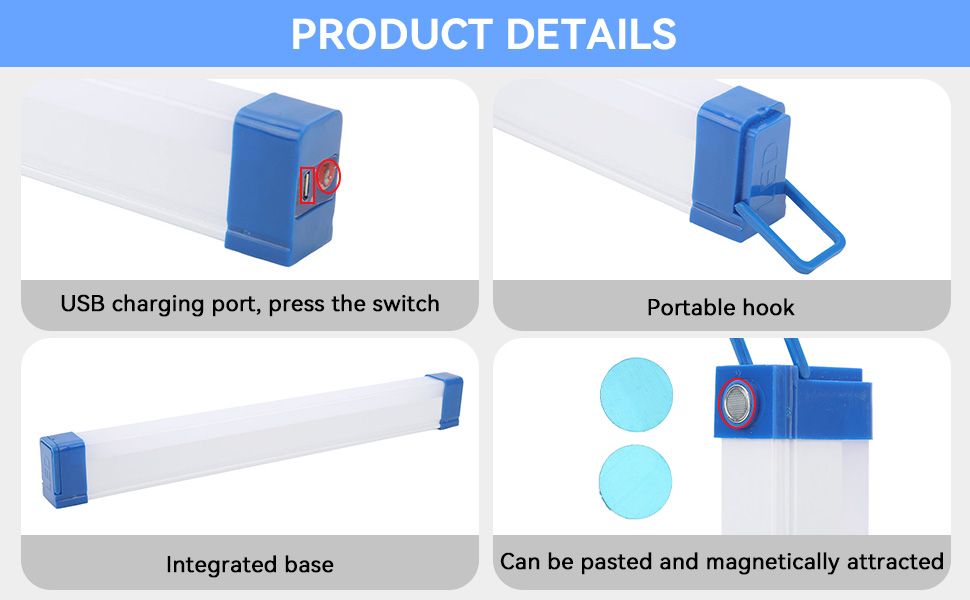 PRODUCT DETAILS

USB charging port, press the switch

Portable hook

Integrated base

Can be pasted and magnetically attracted